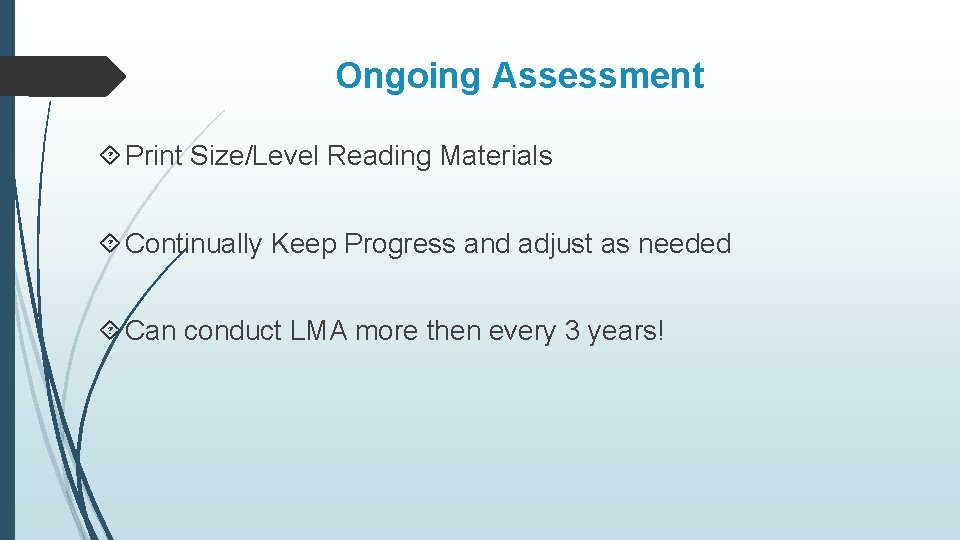 Ongoing Assessment

Print Size/Level Reading Materials

Continually Keep Progress and adjust as needed

Can conduct LMA more then every 3 years!